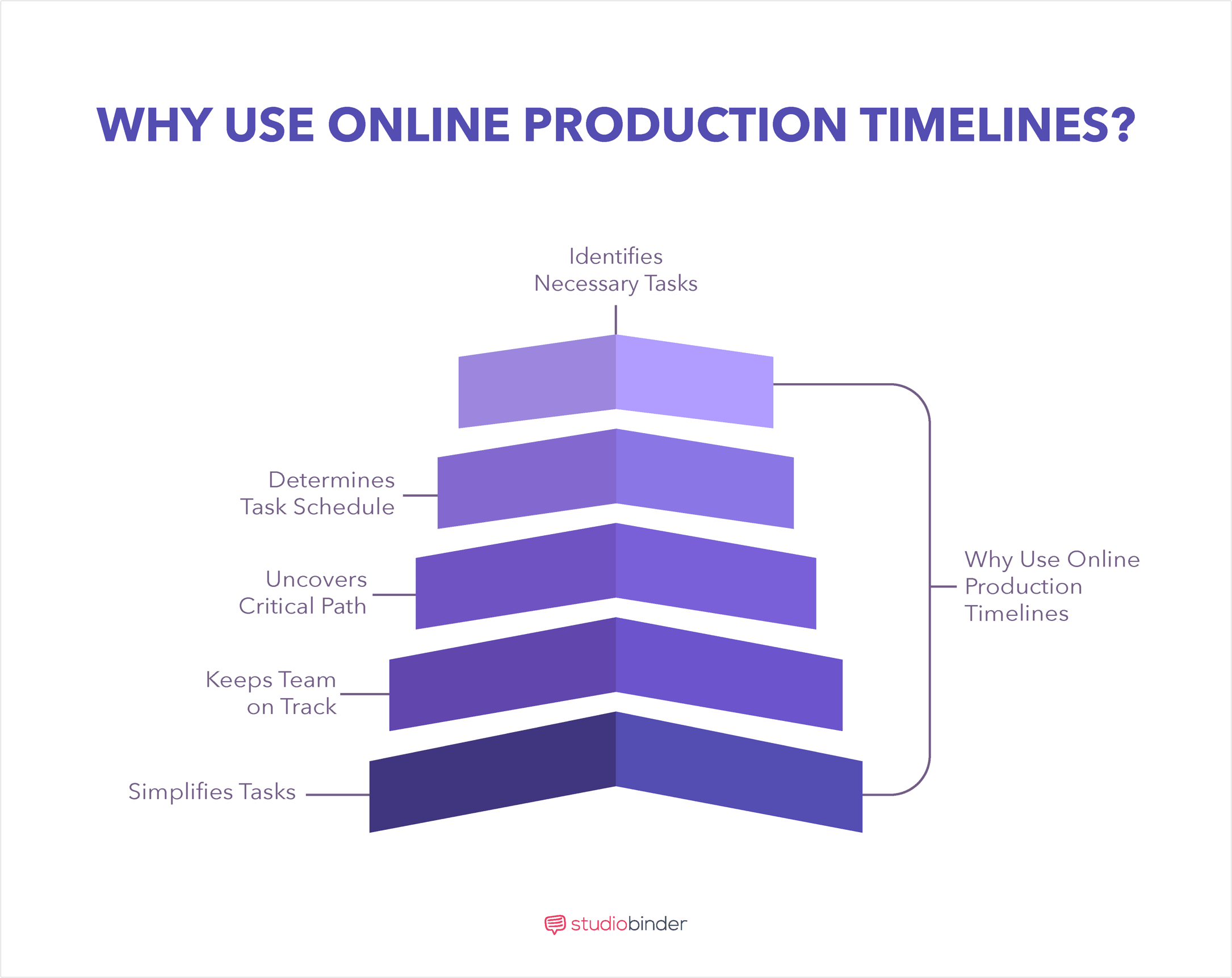 WHY USE ONLINE PRODUCTION TIMELINES?

Identifies Necessary Tasks

Determines Task Schedule

Uncovers Critical Path

Keeps Team on Track

Simplifies Tasks

Why Use Online Production Timelines

studiobinder